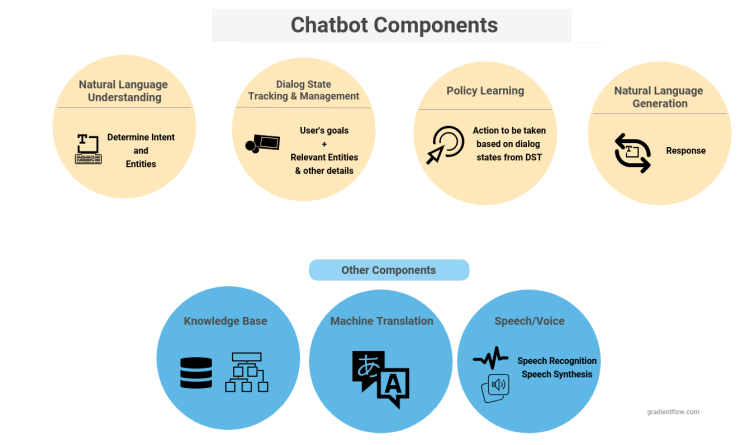 Chatbot Components

Natural Language Understanding

Determine Intent and Entities

Dialog State Tracking & Management

User's goals + Relevant Entities & other details

Policy Learning

Action to be taken based on dialog states from DST

Natural Language Generation

Response

Other Components

Knowledge Base

Machine Translation

あ A

Speech/Voice

Speech Recognition
Speech Synthesis

gradientflow.com